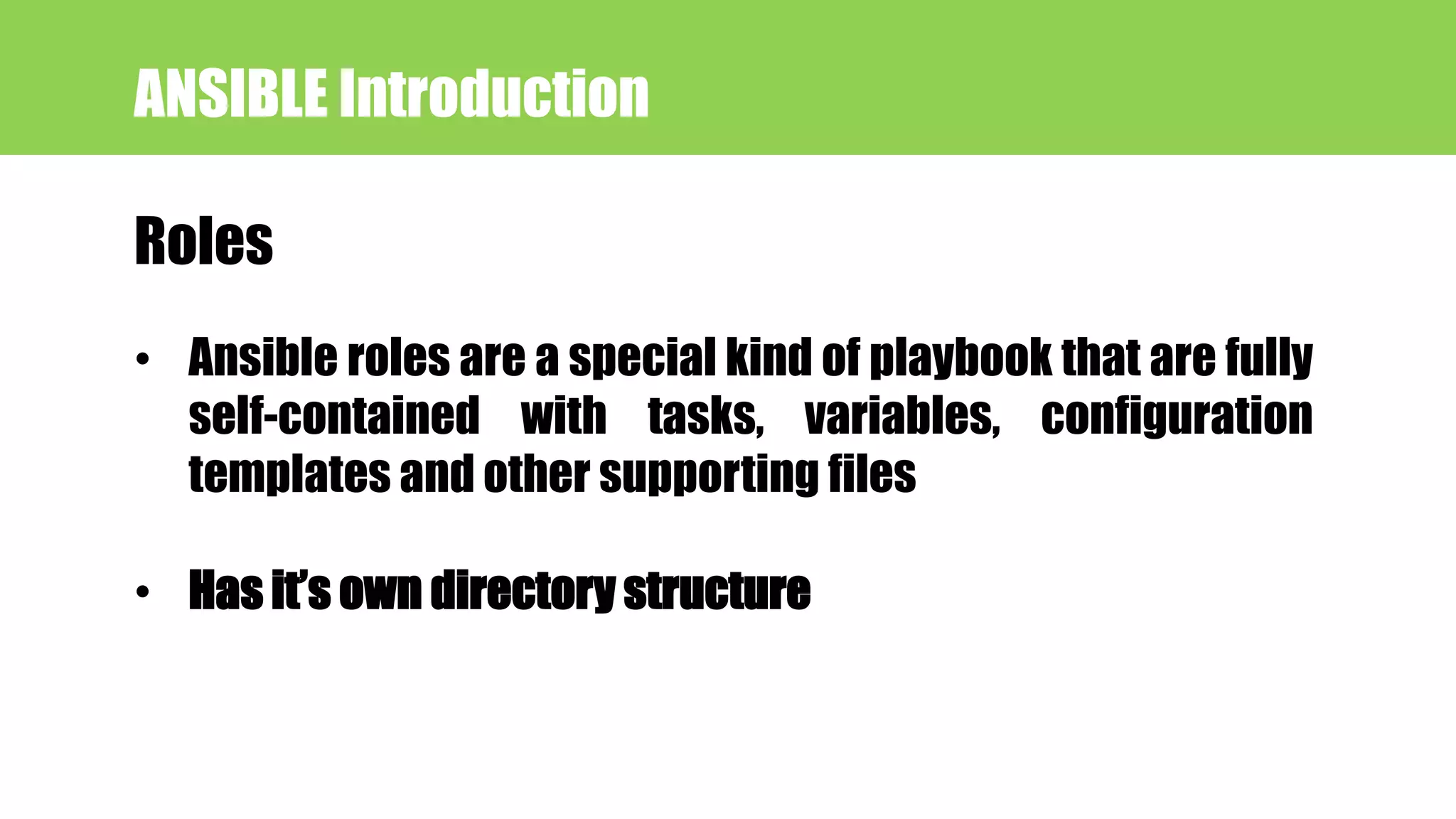 ANSIBLE Introduction

Roles

• Ansible roles are a special kind of playbook that are fully self-contained with tasks, variables, configuration templates and other supporting files

• Has it's own directory structure